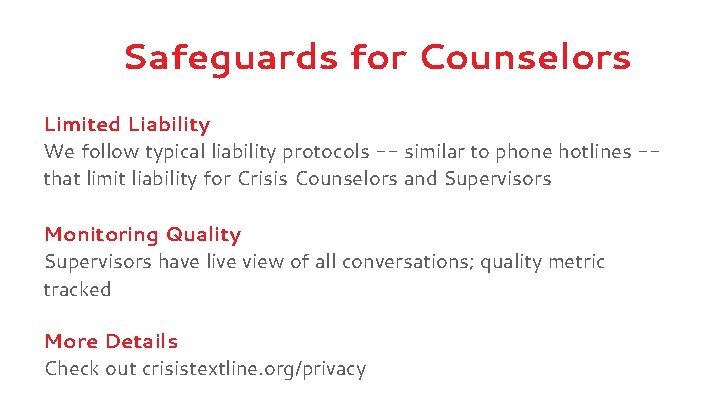 Safeguards for Counselors

Limited Liability
We follow typical liability protocols -- similar to phone hotlines -- that limit liability for Crisis Counselors and Supervisors

Monitoring Quality
Supervisors have live view of all conversations; quality metric tracked

More Details
Check out crisistextline.org/privacy